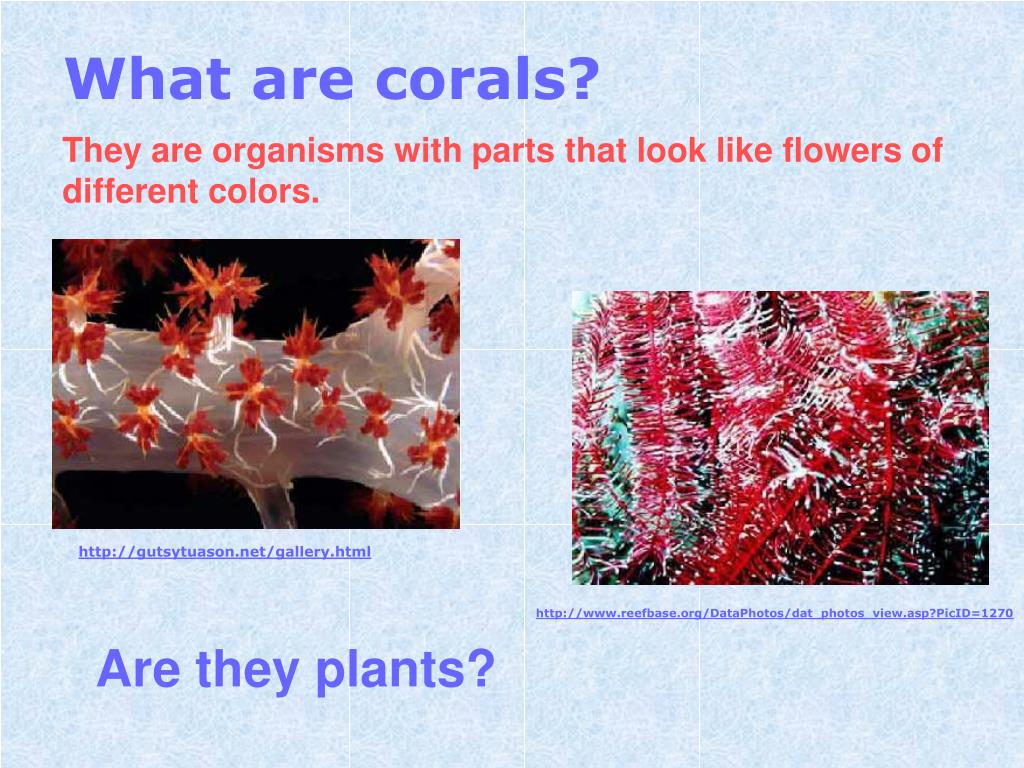 What are corals?

They are organisms with parts that look like flowers of different colors.

http://gutsytuason.net/gallery.html

http://www.reefbase.org/DataPhotos/dat_photos_view.asp?PicID=1270

Are they plants?